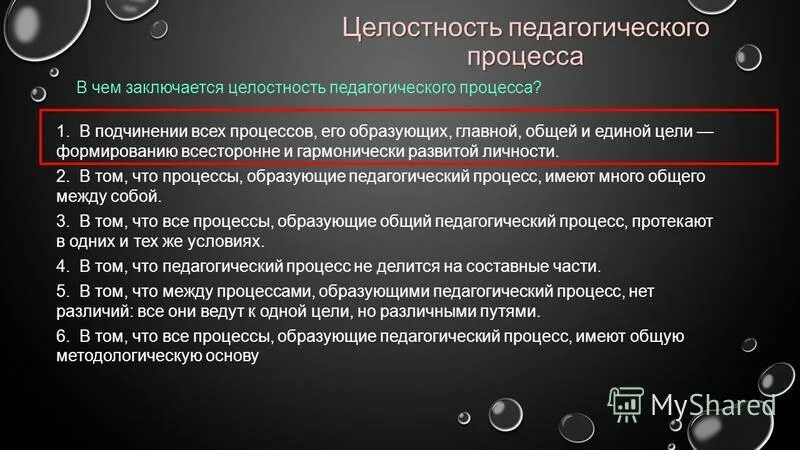 Целостность педагогического процесса

В чем заключается целостность педагогического процесса?

1. В подчинении всех процессов, его образующих, главной, общей и единой цели — формированию всесторонне и гармонически развитой личности.

2. В том, что процессы, образующие педагогический процесс, имеют много общего между собой.

3. В том, что все процессы, образующие общий педагогический процесс, протекают в одних и тех же условиях.

4. В том, что педагогический процесс не делится на составные части.

5. В том, что между процессами, образующими педагогический процесс, нет различий: все они ведут к одной цели, но различными путями.

6. В том, что все процессы, образующие педагогический процесс, имеют общую методологическую основу

MyShared